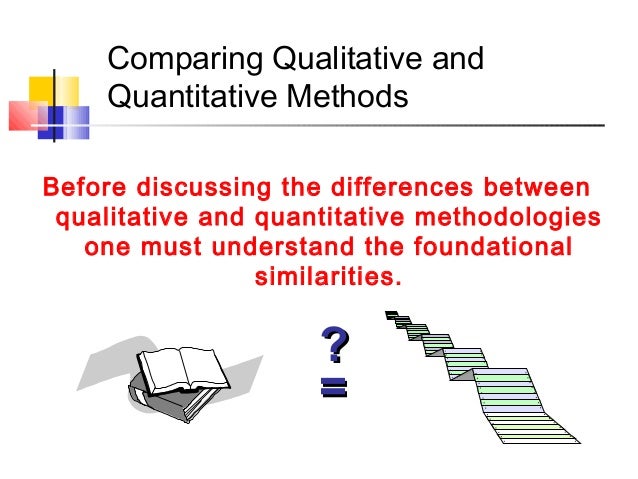 Comparing Qualitative and Quantitative Methods

Before discussing the differences between qualitative and quantitative methodologies one must understand the foundational similarities.

?
=